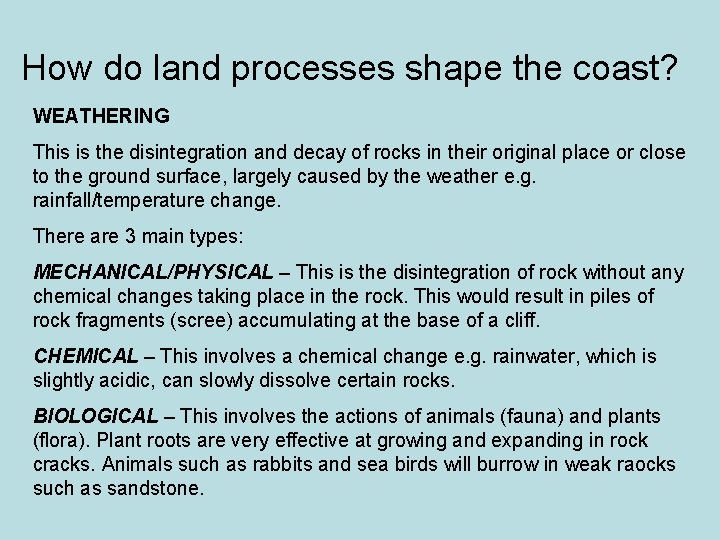 How do land processes shape the coast?

WEATHERING

This is the disintegration and decay of rocks in their original place or close to the ground surface, largely caused by the weather e.g. rainfall/temperature change.

There are 3 main types:

MECHANICAL/PHYSICAL – This is the disintegration of rock without any chemical changes taking place in the rock. This would result in piles of rock fragments (scree) accumulating at the base of a cliff.

CHEMICAL – This involves a chemical change e.g. rainwater, which is slightly acidic, can slowly dissolve certain rocks.

BIOLOGICAL – This involves the actions of animals (fauna) and plants (flora). Plant roots are very effective at growing and expanding in rock cracks. Animals such as rabbits and sea birds will burrow in weak raocks such as sandstone.